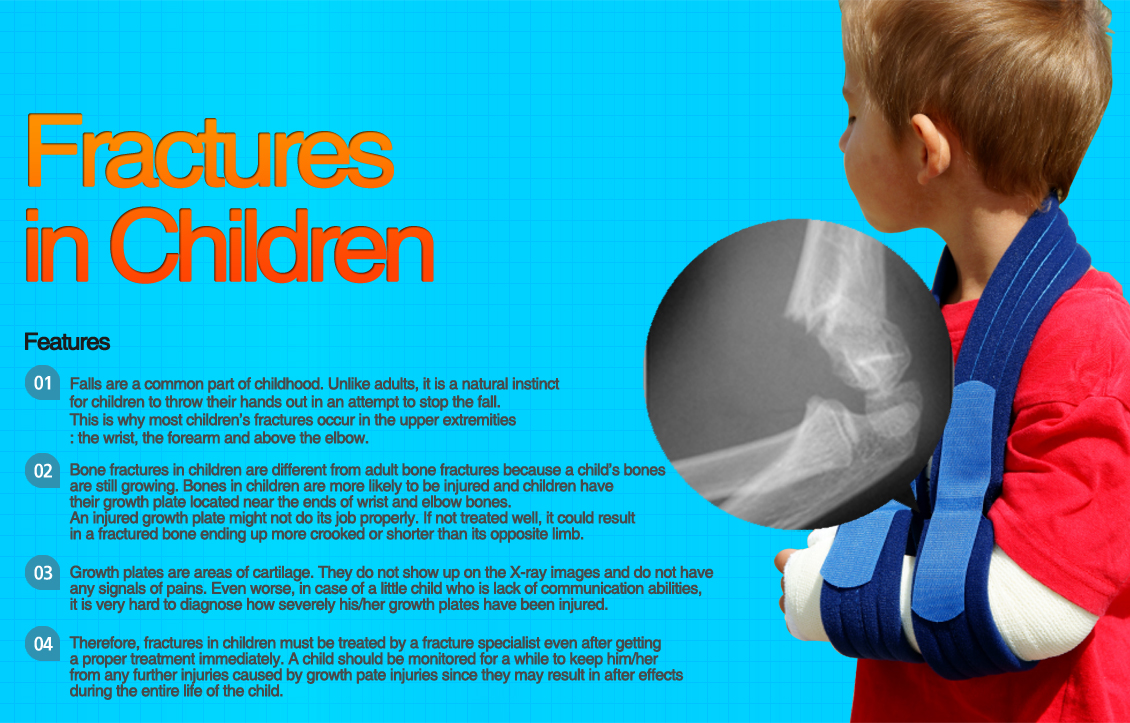 Fractures in Children

Features

01 Falls are a common part of childhood. Unlike adults, it is a natural instinct for children to throw their hands out in an attempt to stop the fall. This is why most children's fractures occur in the upper extremities : the wrist, the forearm and above the elbow.

02 Bone fractures in children are different from adult bone fractures because a child's bones are still growing. Bones in children are more likely to be injured and children have their growth plate located near the ends of wrist and elbow bones. An injured growth plate might not do its job properly. If not treated well, it could result in a fractured bone ending up more crooked or shorter than its opposite limb.

03 Growth plates are areas of cartilage. They do not show up on the X-ray images and do not have any signals of pains. Even worse, in case of a little child who is lack of communication abilities, it is very hard to diagnose how severely his/her growth plates have been injured.

04 Therefore, fractures in children must be treated by a fracture specialist even after getting a proper treatment immediately. A child should be monitored for a while to keep him/her from any further injuries caused by growth pate injuries since they may result in after effects during the entire life of the child.